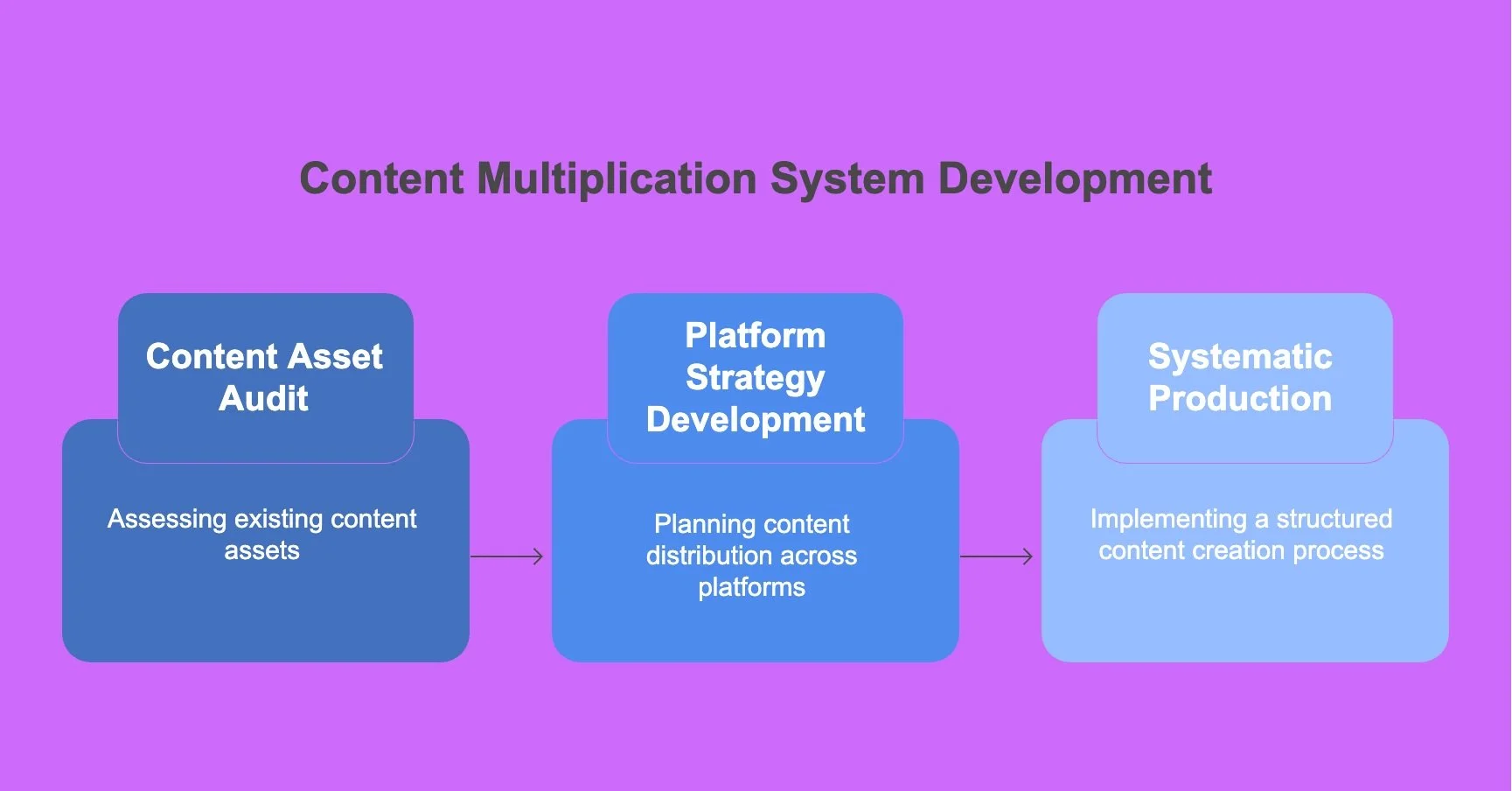 Content Multiplication System Development

Content Asset Audit

Assessing existing content assets

Platform Strategy Development

Planning content distribution across platforms

Systematic Production

Implementing a structured content creation process